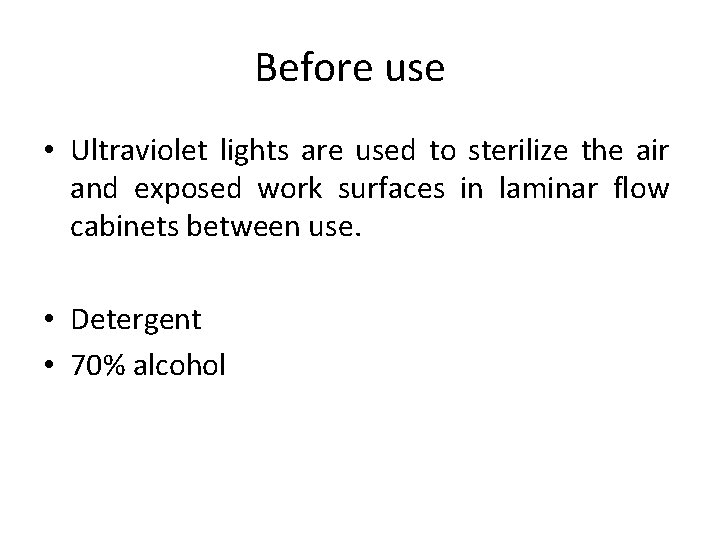 Before use

• Ultraviolet lights are used to sterilize the air and exposed work surfaces in laminar flow cabinets between use.

• Detergent
• 70% alcohol